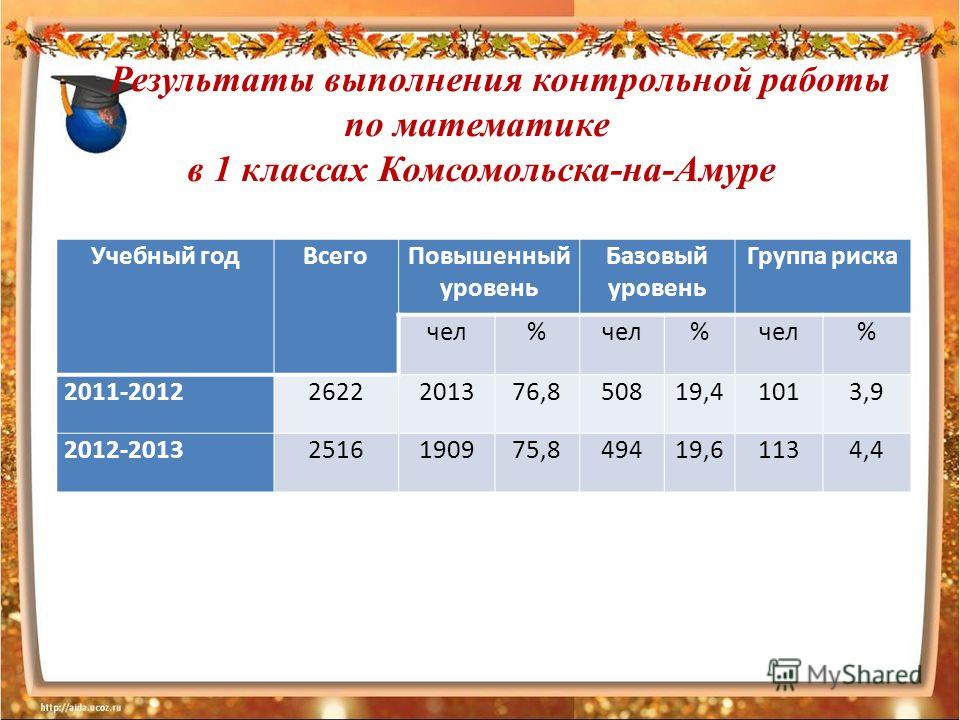 Результаты выполнения контрольной работы по математике в 1 классах Комсомольска-на-Амуре

| Учебный год | Всего | Повышенный уровень | | Базовый уровень | | Группа риска | |
|---|---|---|---|---|---|---|---|
| | | чел | % | чел | % | чел | % |
| 2011-2012 | 2622 | 2013 | 76,8 | 508 | 19,4 | 101 | 3,9 |
| 2012-2013 | 2516 | 1909 | 75,8 | 494 | 19,6 | 113 | 4,4 |

MyShared

http://aida.ucoz.ru